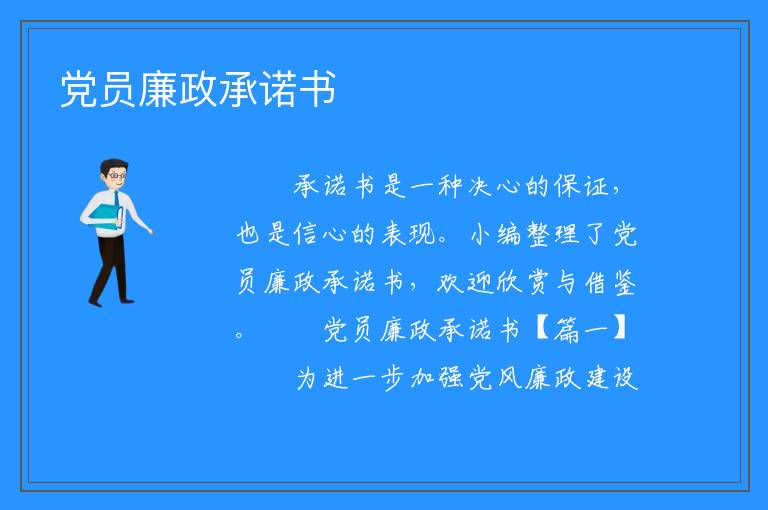 党员廉政承诺书

承诺书是一种决心的保证，也是信心的表现。小编整理了党员廉政承诺书，欢迎欣赏与借鉴。 党员廉政承诺书【篇一】 为进一步加强党风廉政建设